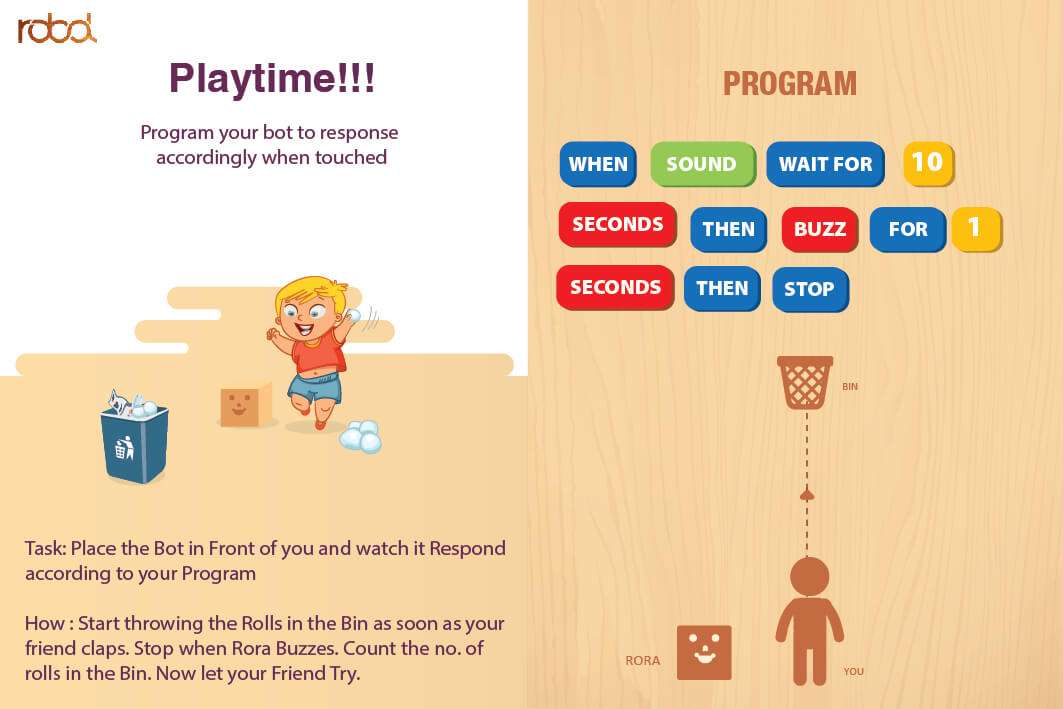 robo

Playtime!!!

Program your bot to response accordingly when touched

Task: Place the Bot in Front of you and watch it Respond according to your Program

How : Start throwing the Rolls in the Bin as soon as your friend claps. Stop when Rora Buzzes. Count the no. of rolls in the Bin. Now let your Friend Try.

PROGRAM

WHEN SOUND WAIT FOR 10 SECONDS THEN BUZZ FOR 1 SECONDS THEN STOP

BIN

RORA

YOU